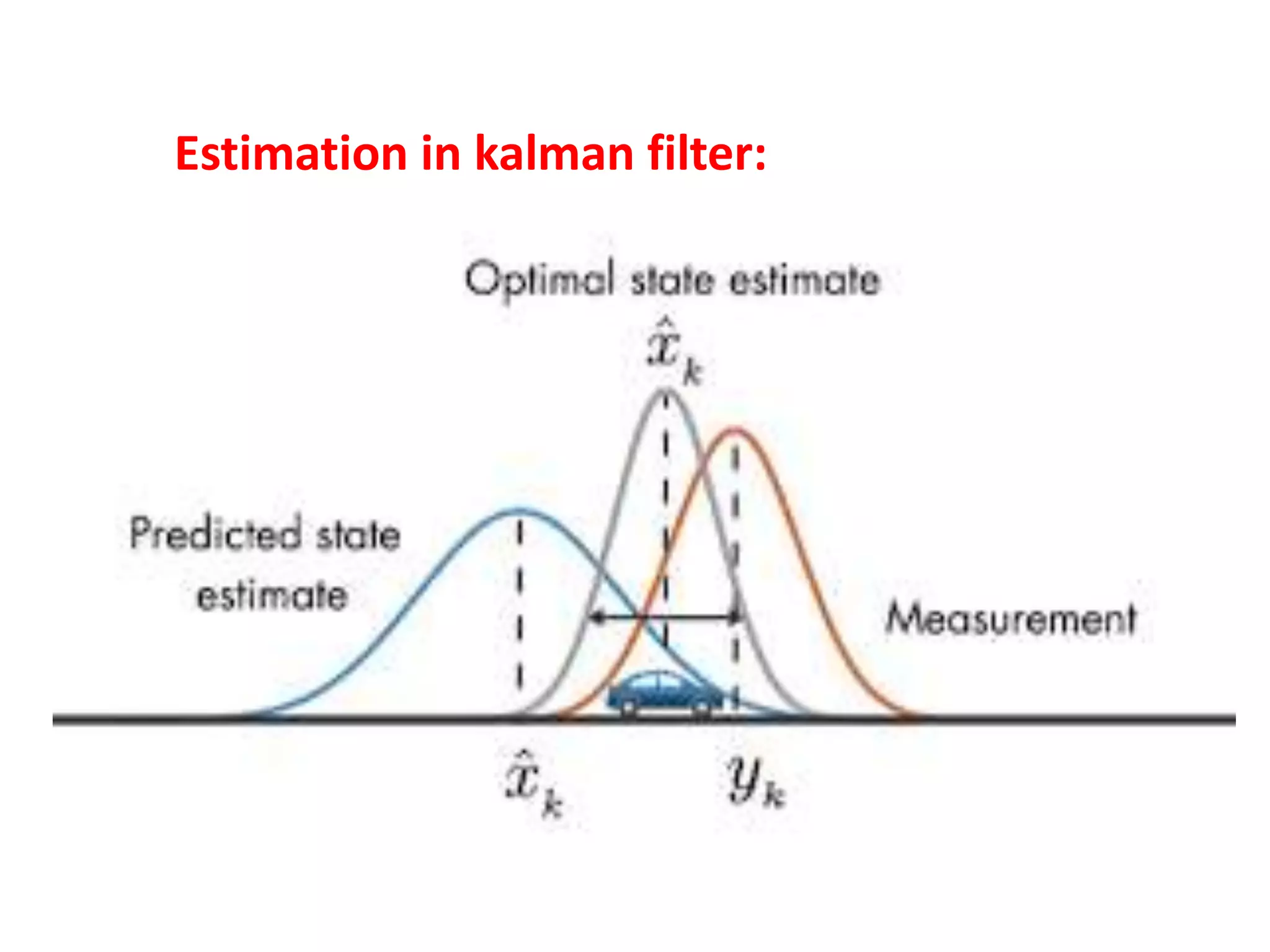 Estimation in kalman filter:

Optimal state estimate

$\hat{x}_k$

Predicted state estimate

Measurement

$\hat{x}_k$

$y_k$